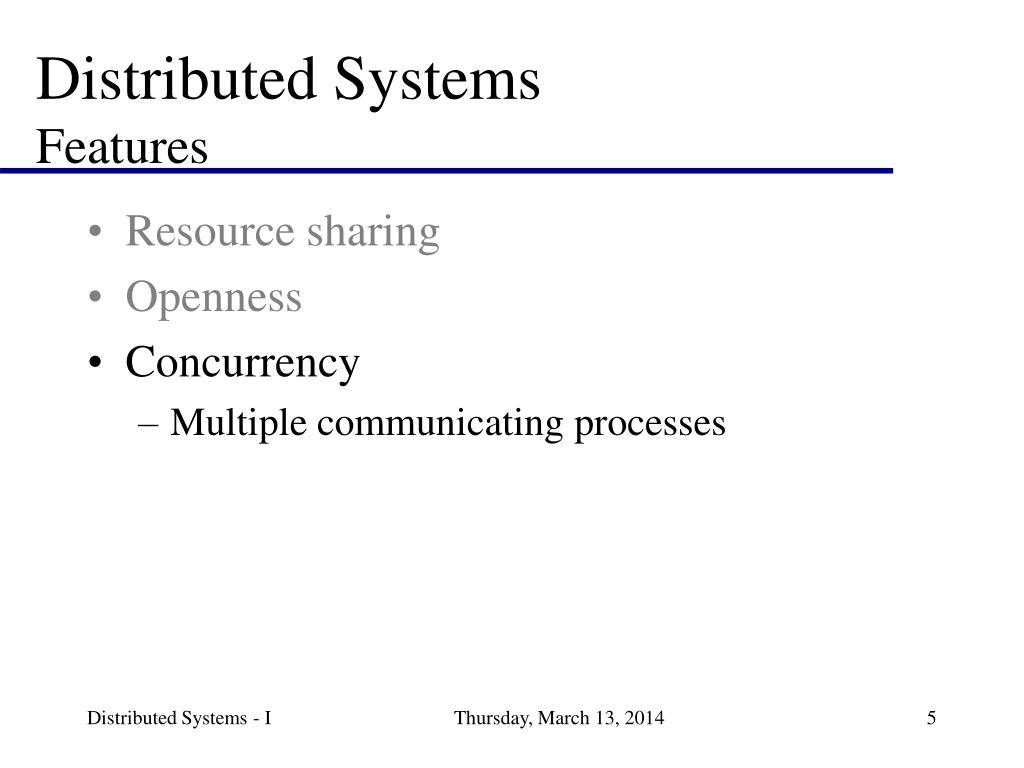 Distributed Systems
Features

• Resource sharing
• Openness
• Concurrency
– Multiple communicating processes

Distributed Systems - I
Thursday, March 13, 2014
5